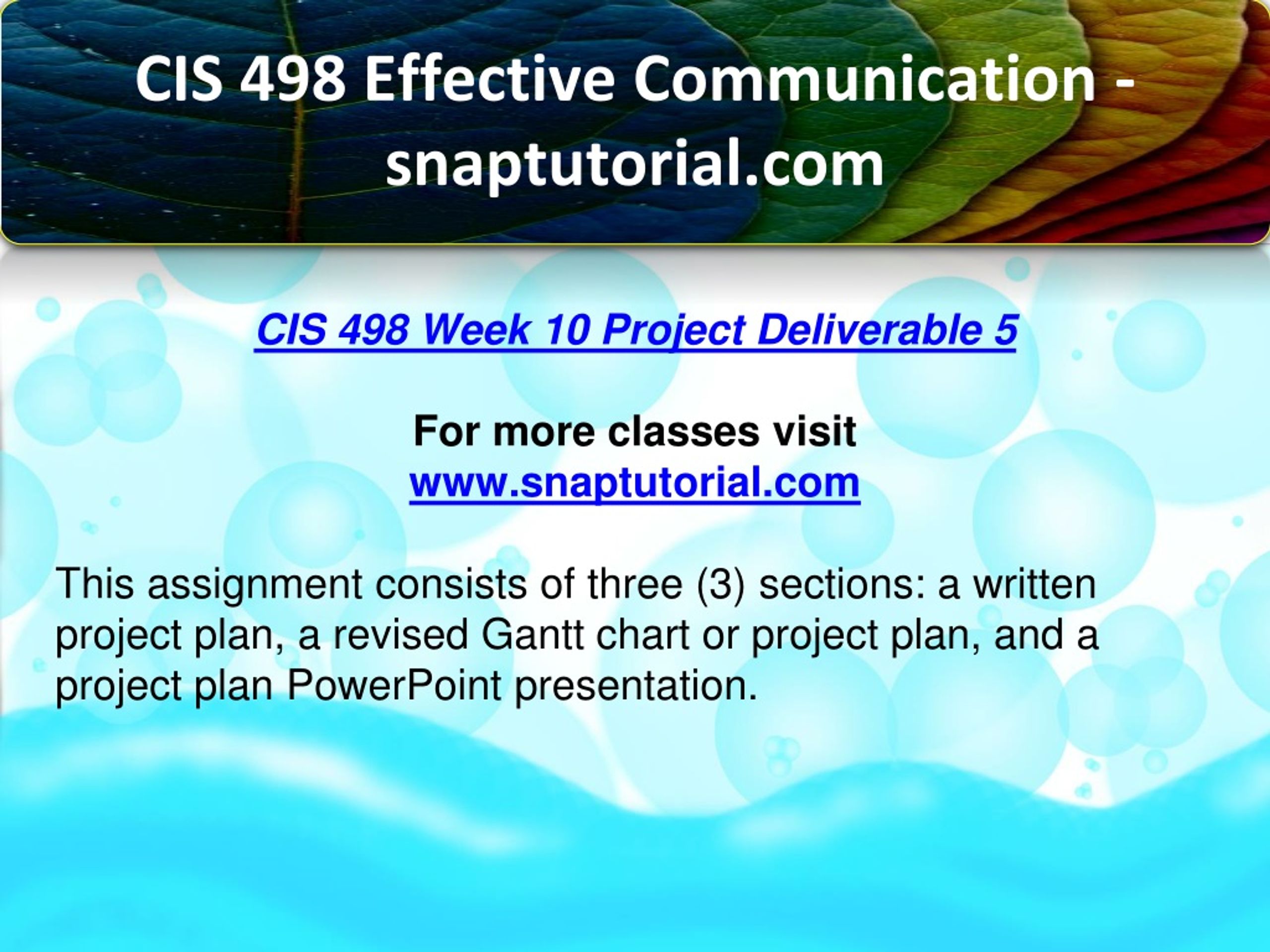 CIS 498 Effective Communication - snaptutorial.com

CIS 498 Week 10 Project Deliverable 5

For more classes visit
www.snaptutorial.com

This assignment consists of three (3) sections: a written project plan, a revised Gantt chart or project plan, and a project plan PowerPoint presentation.